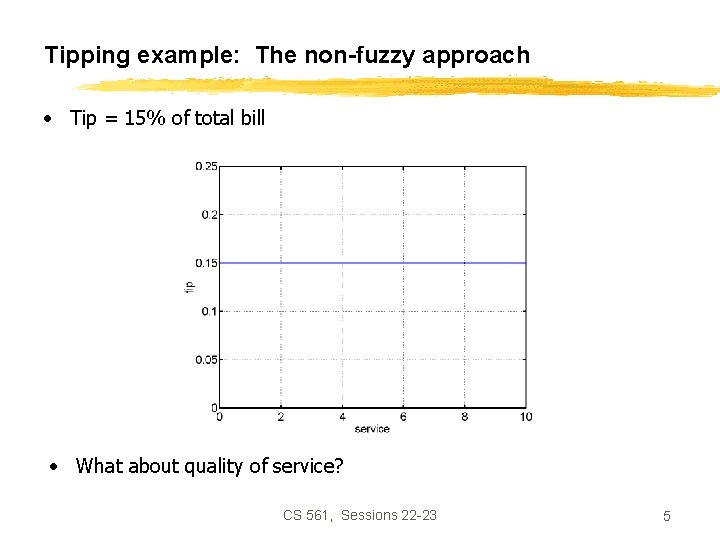 Tipping example: The non-fuzzy approach

• Tip = 15% of total bill

0.25
0.2
0.15
0.1
0.05
0
tip
0 2 4 6 8 10
service

• What about quality of service?

CS 561, Sessions 22-23

5